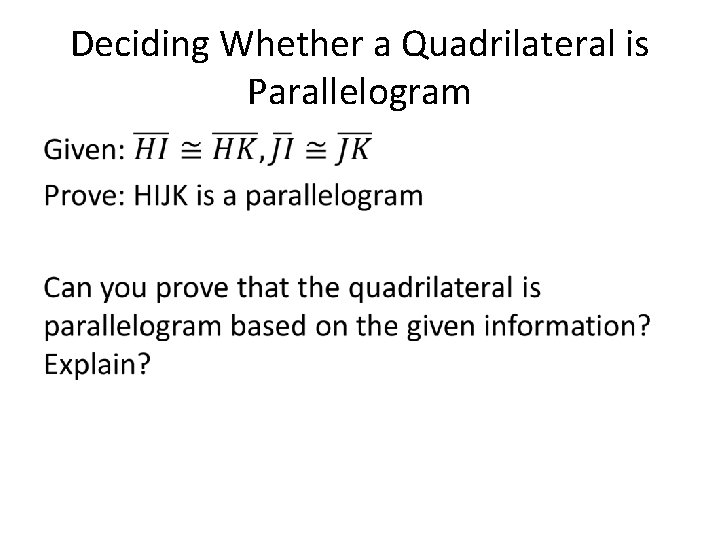 Deciding Whether a Quadrilateral is Parallelogram

Given: $\overline{HI} \cong \overline{HK}, \overline{JI} \cong \overline{JK}$

Prove: HIJK is a parallelogram

Can you prove that the quadrilateral is parallelogram based on the given information? Explain?